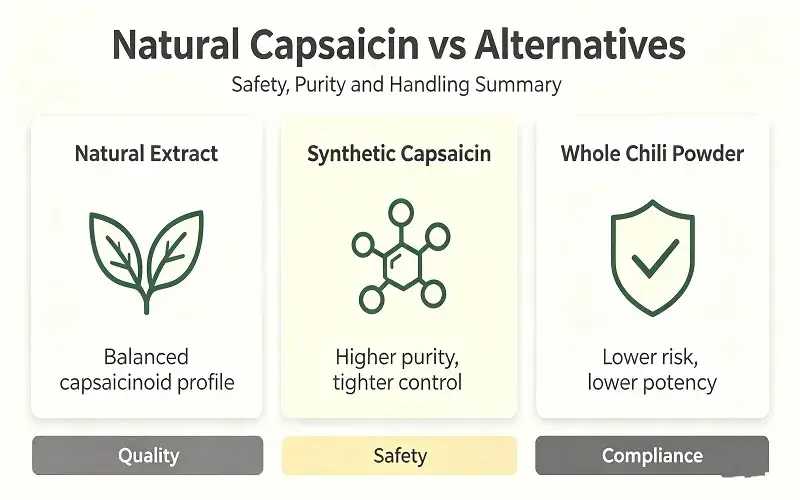 Natural Capsaicin vs Alternatives

Safety, Purity and Handling Summary

Natural Extract

Balanced capsaicinoid profile

Synthetic Capsaicin

Higher purity, tighter control

Whole Chili Powder

Lower risk, lower potency

Quality

Safety

Compliance